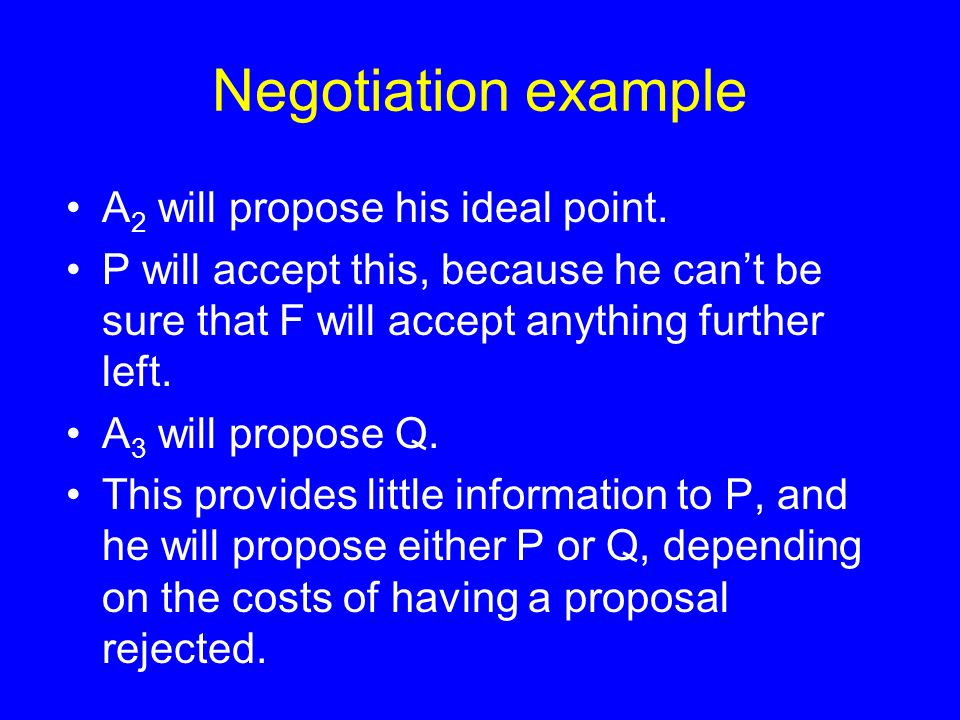 Negotiation example

• $A_2$ will propose his ideal point.
• P will accept this, because he can’t be sure that F will accept anything further left.
• $A_3$ will propose Q.
• This provides little information to P, and he will propose either P or Q, depending on the costs of having a proposal rejected.